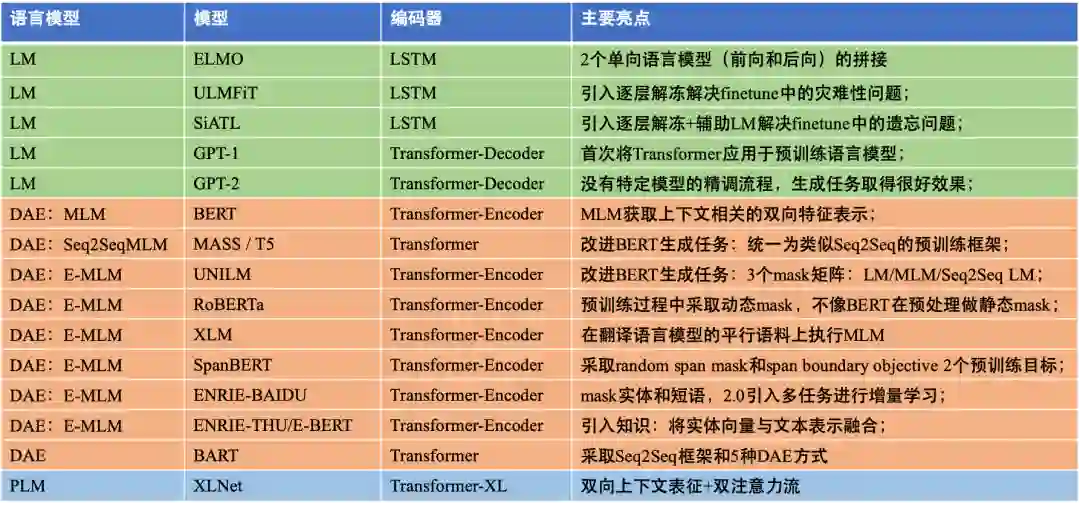 | 语言模型 | 模型 | 编码器 | 主要亮点 |
|---|---|---|---|
| LM | ELMO | LSTM | 2个单向语言模型（前向和后向）的拼接 |
| LM | ULMFiT | LSTM | 引入逐层解冻解决finetune中的灾难性问题； |
| LM | SiATL | LSTM | 引入逐层解冻+辅助LM解决finetune中的遗忘问题； |
| LM | GPT-1 | Transformer-Decoder | 首次将Transformer应用于预训练语言模型； |
| LM | GPT-2 | Transformer-Decoder | 没有特定模型的精调流程，生成任务取得很好效果； |
| DAE：MLM | BERT | Transformer-Encoder | MLM获取上下文相关的双向特征表示； |
| DAE：Seq2SeqMLM | MASS / T5 | Transformer | 改进BERT生成任务：统一为类似Seq2Seq的预训练框架； |
| DAE：E-MLM | UNILM | Transformer-Encoder | 改进BERT生成任务：3个mask矩阵：LM/MLM/Seq2Seq LM； |
| DAE：E-MLM | RoBERTa | Transformer-Encoder | 预训练过程中采取动态mask，不像BERT在预处理做静态mask； |
| DAE：E-MLM | XLM | Transformer-Encoder | 在翻译语言模型的平行语料上执行MLM |
| DAE：E-MLM | SpanBERT | Transformer-Encoder | 采取random span mask和span boundary objective 2个预训练目标； |
| DAE：E-MLM | ENRIE-BAIDU | Transformer-Encoder | mask实体和短语，2.0引入多任务进行增量学习； |
| DAE：E-MLM | ENRIE-THU/E-BERT | Transformer-Encoder | 引入知识：将实体向量与文本表示融合； |
| DAE | BART | Transformer | 采取Seq2Seq框架和5种DAE方式 |
| PLM | XLNet | Transformer-XL | 双向上下文表征+双注意力流 |